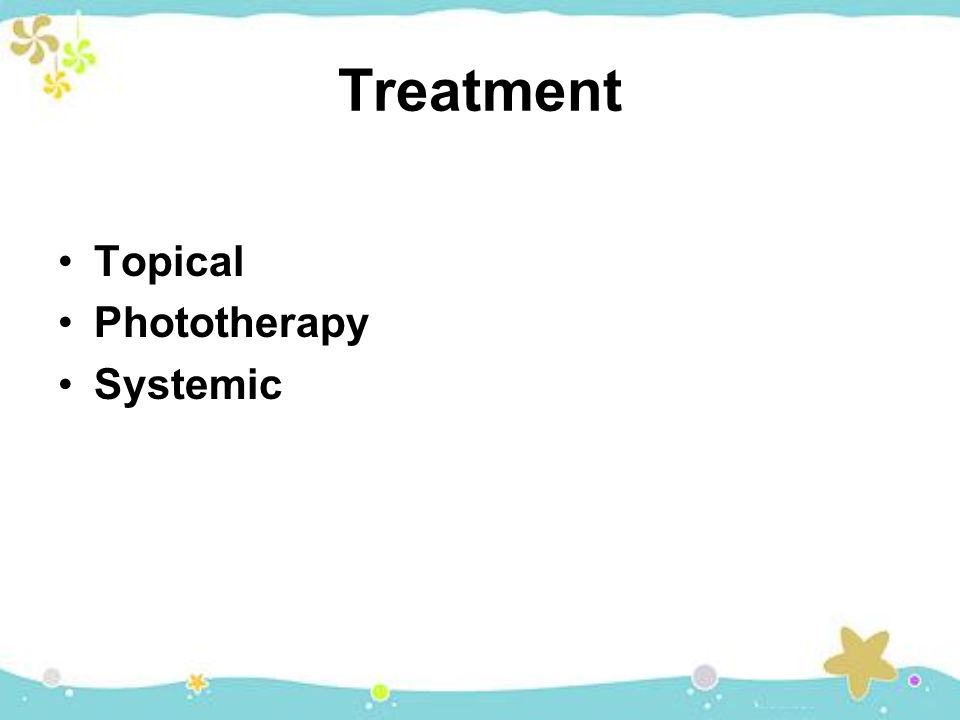 Treatment

• Topical
• Phototherapy
• Systemic